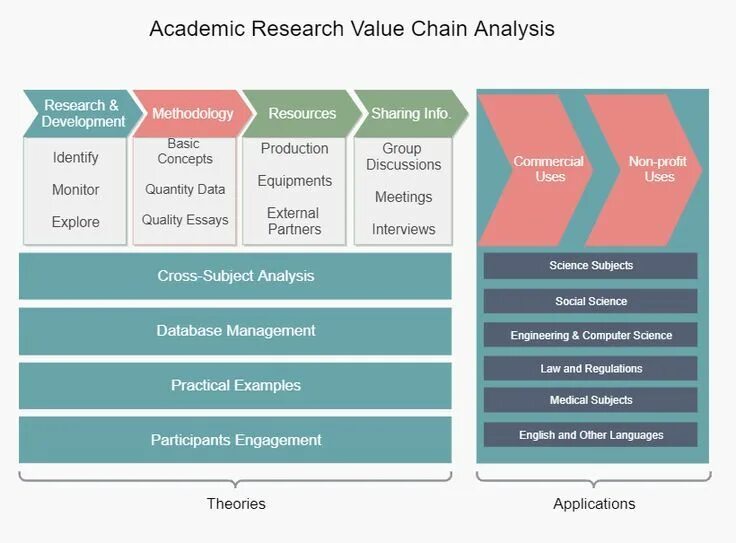 Academic Research Value Chain Analysis

Research & Development

Identify

Monitor

Explore

Methodology

Basic Concepts

Quantity Data

Quality Essays

Resources

Production

Equipments

External Partners

Sharing Info.

Group Discussions

Meetings

Interviews

Cross-Subject Analysis

Database Management

Practical Examples

Participants Engagement

Theories

Commercial Uses

Non-profit Uses

Science Subjects

Social Science

Engineering & Computer Science

Law and Regulations

Medical Subjects

English and Other Languages

Applications